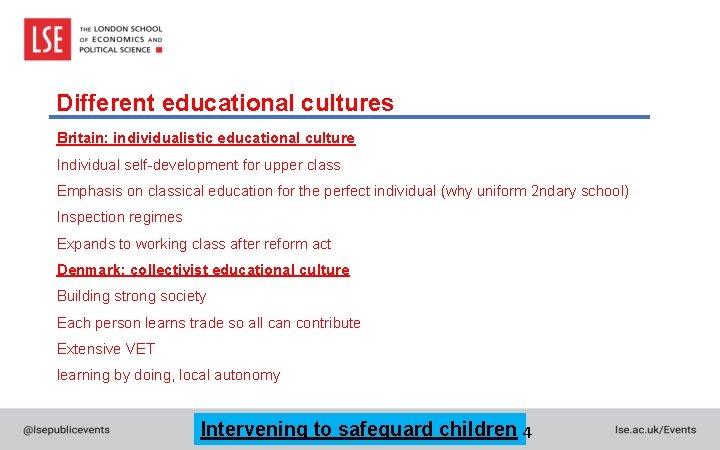 LSE THE LONDON SCHOOL OF ECONOMICS AND POLITICAL SCIENCE

Different educational cultures

Britain: individualistic educational culture

Individual self-development for upper class

Emphasis on classical education for the perfect individual (why uniform 2ndary school)

Inspection regimes

Expands to working class after reform act

Denmark: collectivist educational culture

Building strong society

Each person learns trade so all can contribute

Extensive VET

learning by doing, local autonomy

@lsepublicevents

Intervening to safeguard children 4

lse.ac.uk/Events